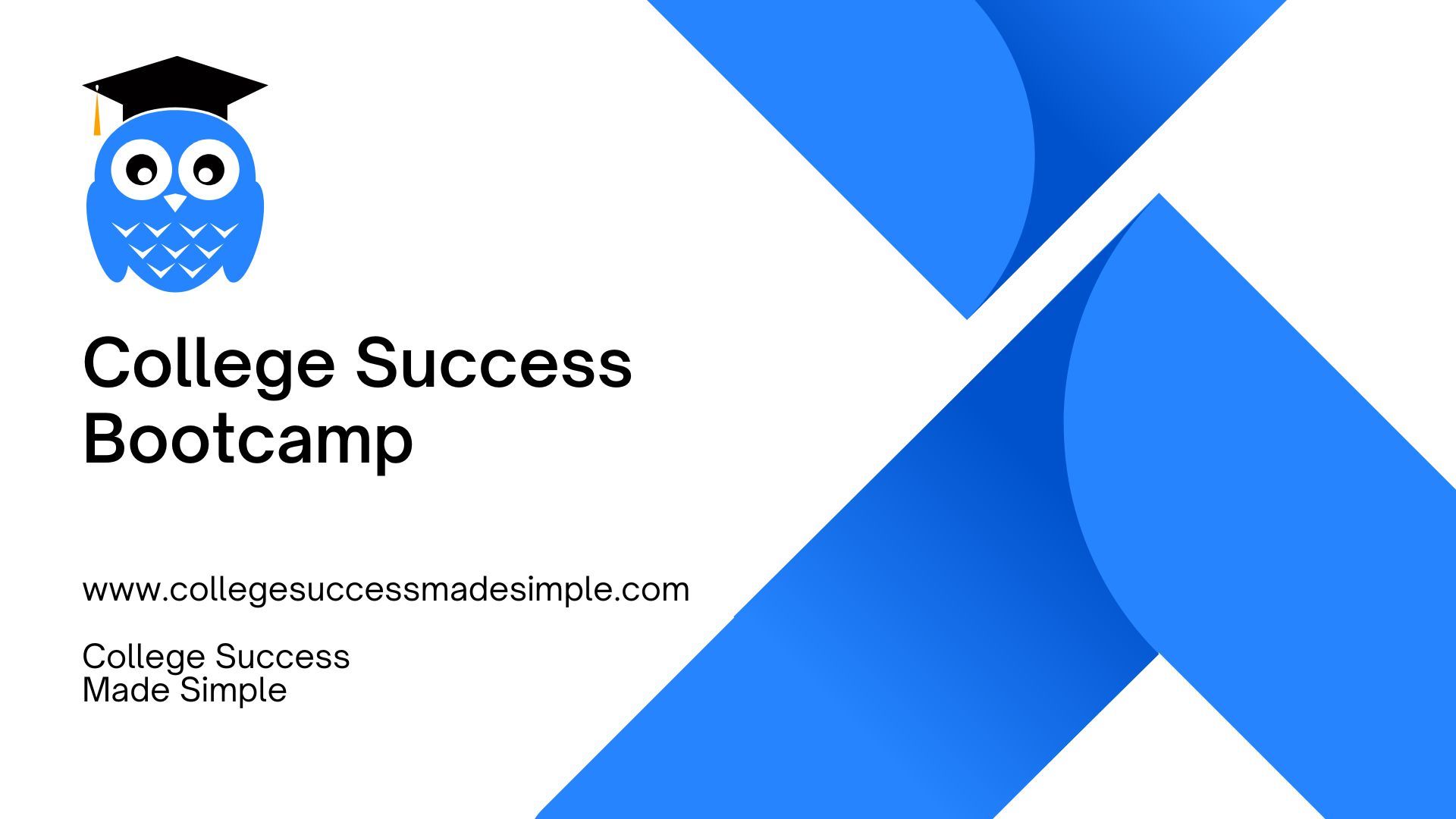 College Success Bootcamp

www.collegesuccessmadesimple.com

College Success
Made Simple